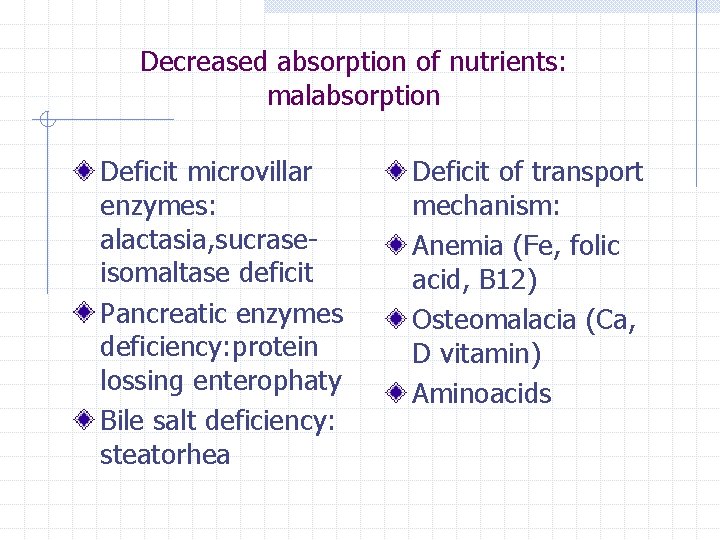 Decreased absorption of nutrients: malabsorption

Deficit microvillar enzymes: alactasia,sucrase-isomaltase deficit

Pancreatic enzymes deficiency:protein lossing enterophaty

Bile salt deficiency: steatorhea

Deficit of transport mechanism:

Anemia (Fe, folic acid, B12)

Osteomalacia (Ca, D vitamin)

Aminoacids